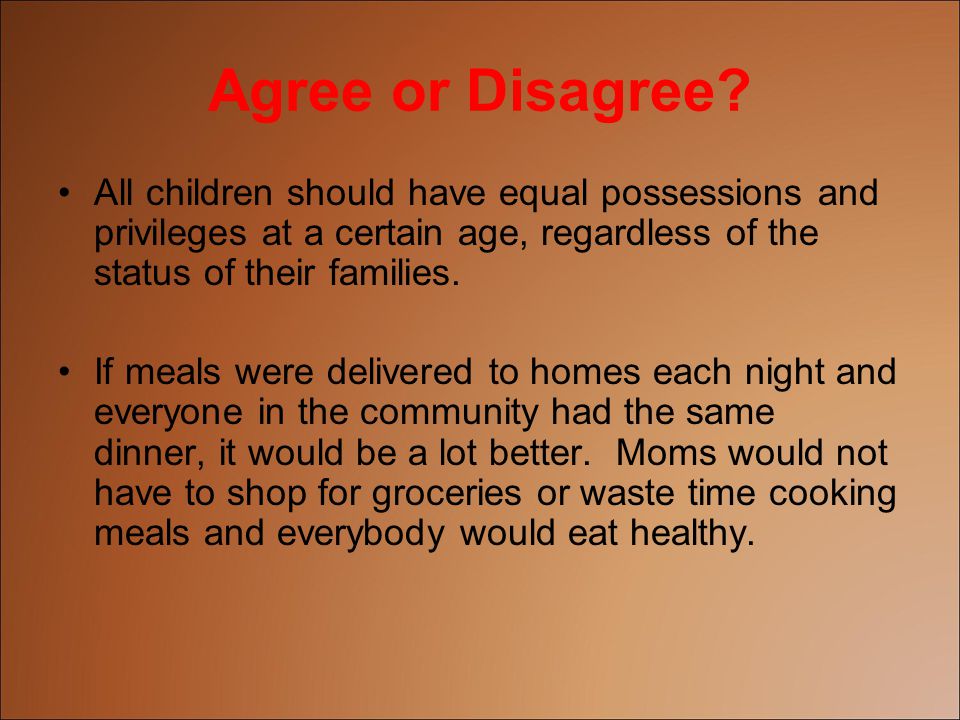 Agree or Disagree?

• All children should have equal possessions and privileges at a certain age, regardless of the status of their families.

• If meals were delivered to homes each night and everyone in the community had the same dinner, it would be a lot better. Moms would not have to shop for groceries or waste time cooking meals and everybody would eat healthy.